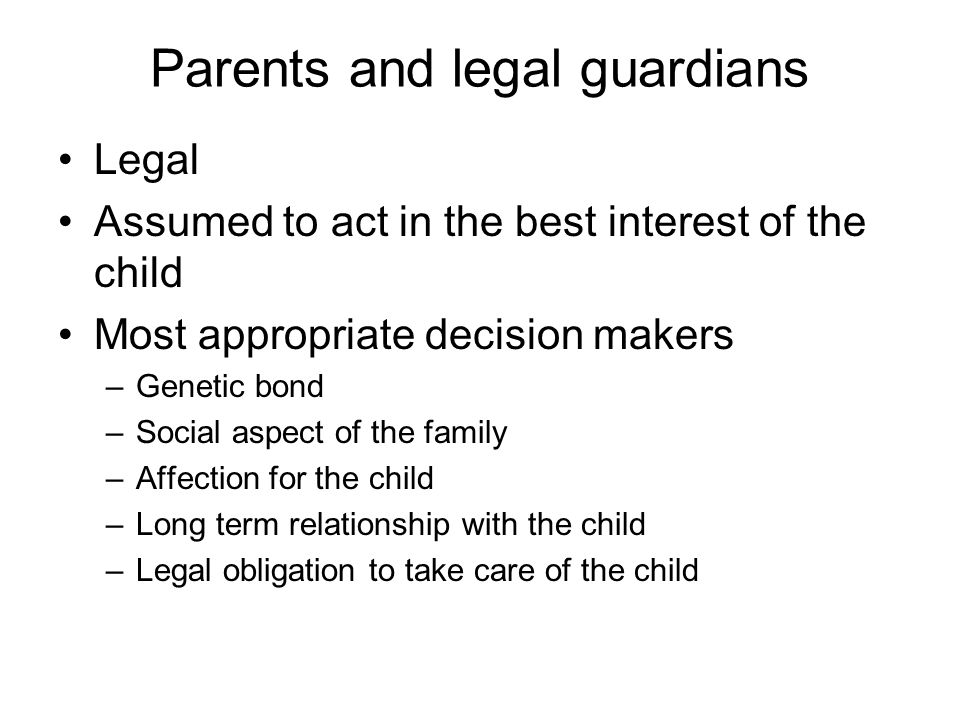 Parents and legal guardians

• Legal
• Assumed to act in the best interest of the child
• Most appropriate decision makers
  – Genetic bond
  – Social aspect of the family
  – Affection for the child
  – Long term relationship with the child
  – Legal obligation to take care of the child